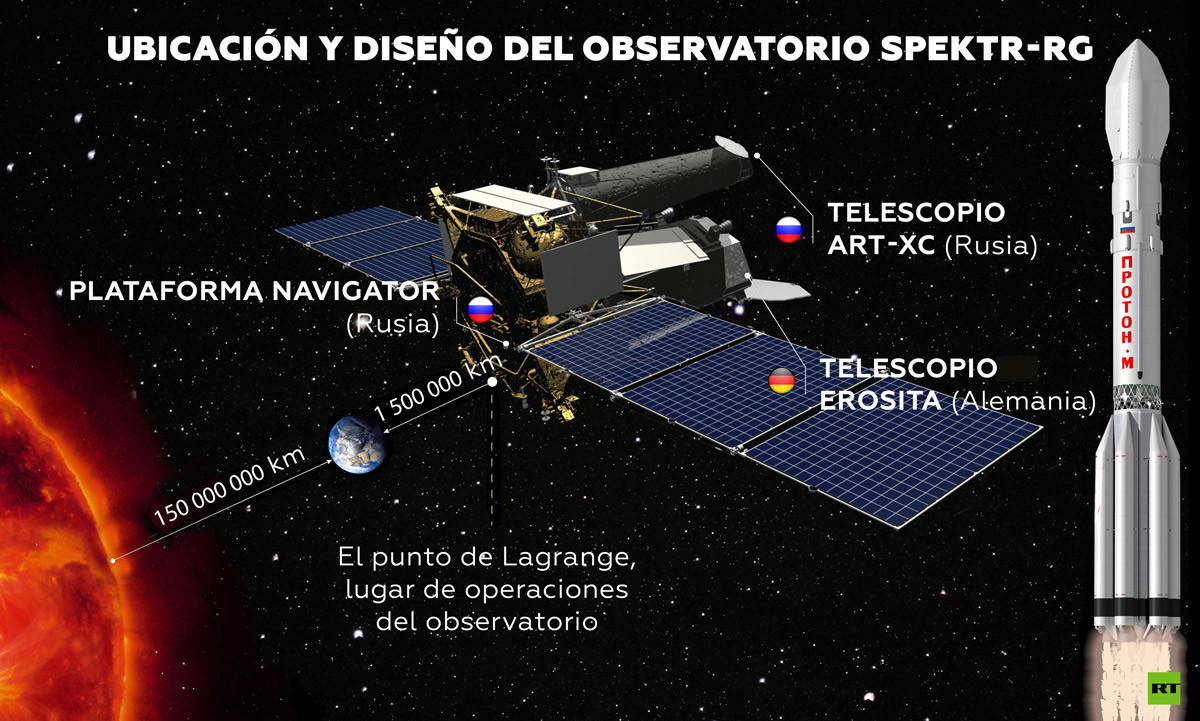 UBICACIÓN Y DISEÑO DEL OBSERVATORIO SPEKTR-RG

TELESCOPIO ART-XC (Rusia)

PLATAFORMA NAVIGATOR (Rusia)

TELESCOPIO EROSITA (Alemania)

1 500 000 km

150 000 000 km

El punto de Lagrange, lugar de operaciones del observatorio

ПРОТОН-М

RT